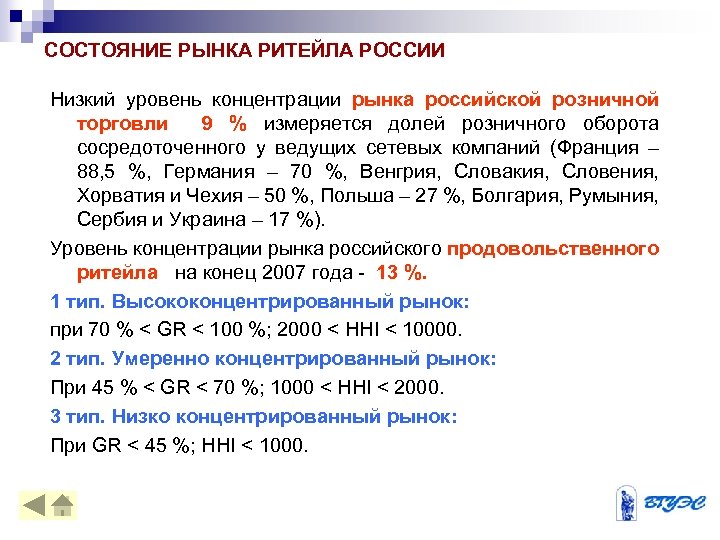 СОСТОЯНИЕ РЫНКА РИТЕЙЛА РОССИИ

Низкий уровень концентрации рынка российской розничной торговли 9 % измеряется долей розничного оборота сосредоточенного у ведущих сетевых компаний (Франция – 88,5 %, Германия – 70 %, Венгрия, Словакия, Словения, Хорватия и Чехия – 50 %, Польша – 27 %, Болгария, Румыния, Сербия и Украина – 17 %).

Уровень концентрации рынка российского продовольственного ритейла на конец 2007 года - 13 %.

1 тип. Высококонцентрированный рынок:

при 70 % < GR < 100 %; 2000 < HHI < 10000.

2 тип. Умеренно концентрированный рынок:

При 45 % < GR < 70 %; 1000 < HHI < 2000.

3 тип. Низко концентрированный рынок:

При GR < 45 %; HHI < 1000.

ВГУЭС